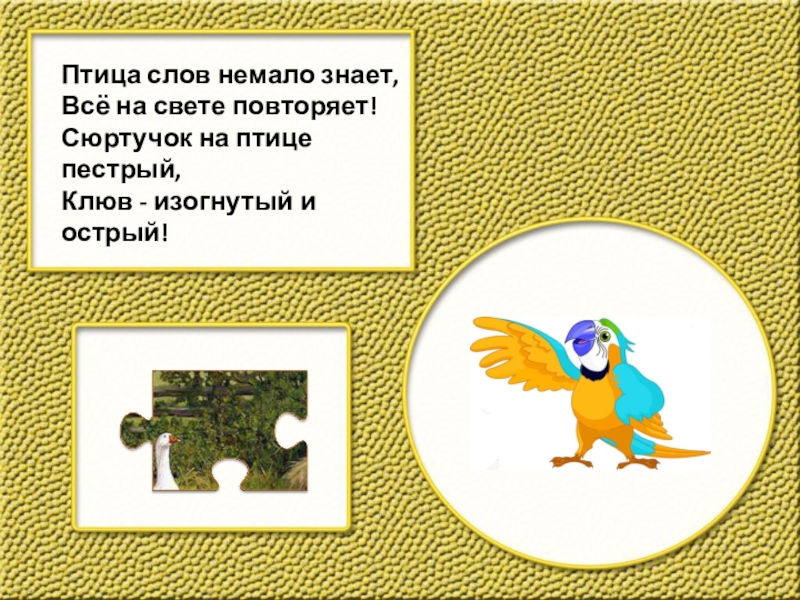 Птица слов немало знает,
Всё на свете повторяет!
Сюртучок на птице пестрый,
Клюв - изогнутый и острый!